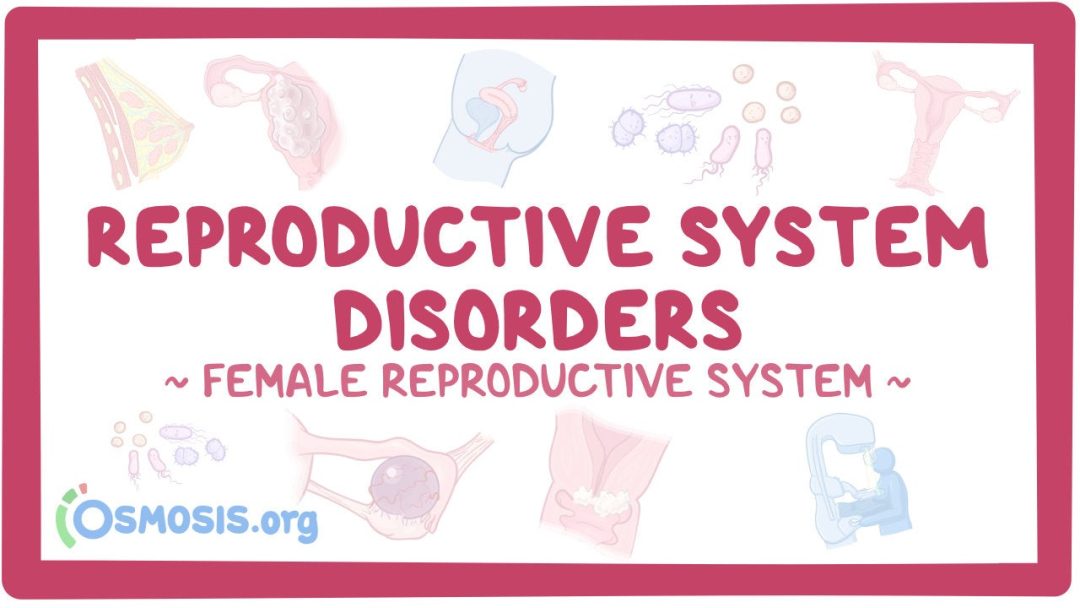 REPRODUCTIVE SYSTEM DISORDERS

~ FEMALE REPRODUCTIVE SYSTEM ~

OSMOSIS.org